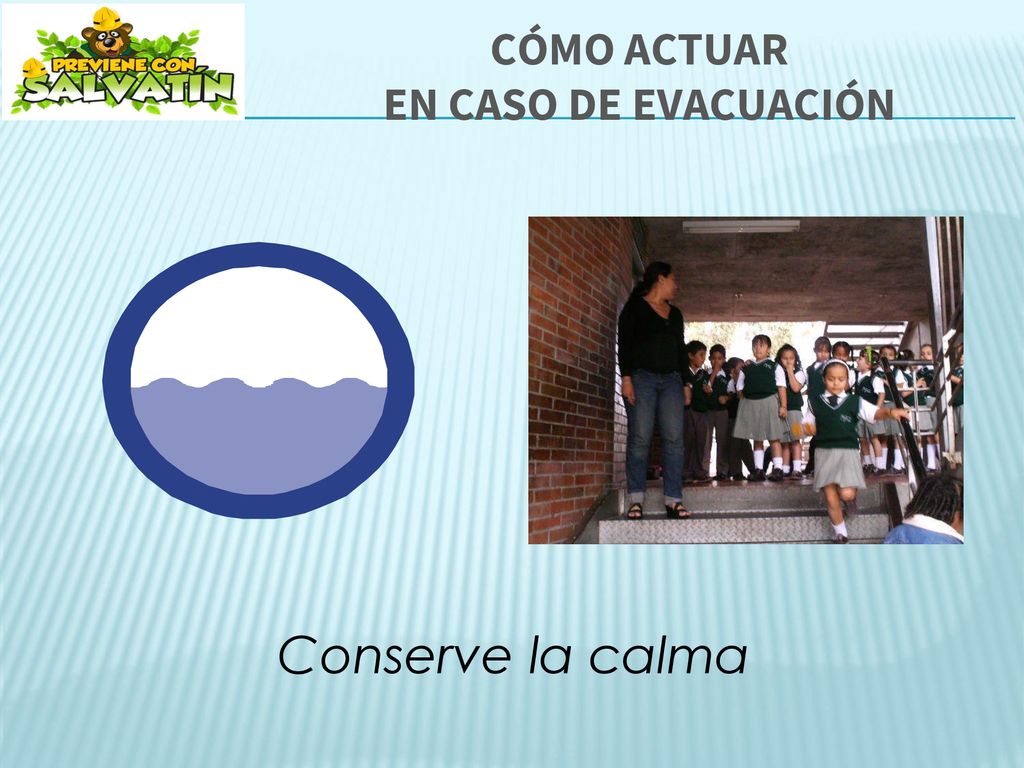 PREVIENE CON SALVATÍN

CÓMO ACTUAR EN CASO DE EVACUACIÓN

Conserve la calma